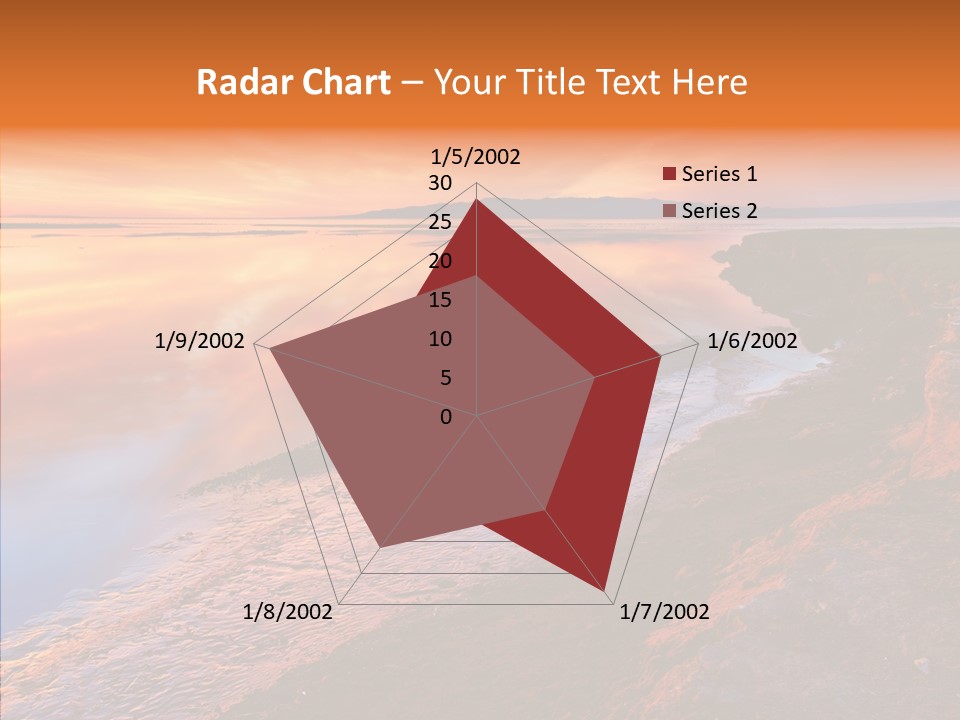 Radar Chart – Your Title Text Here

1/5/2002
30
25
20
15
10
5
0
1/6/2002
1/7/2002
1/8/2002
1/9/2002

Series 1
Series 2